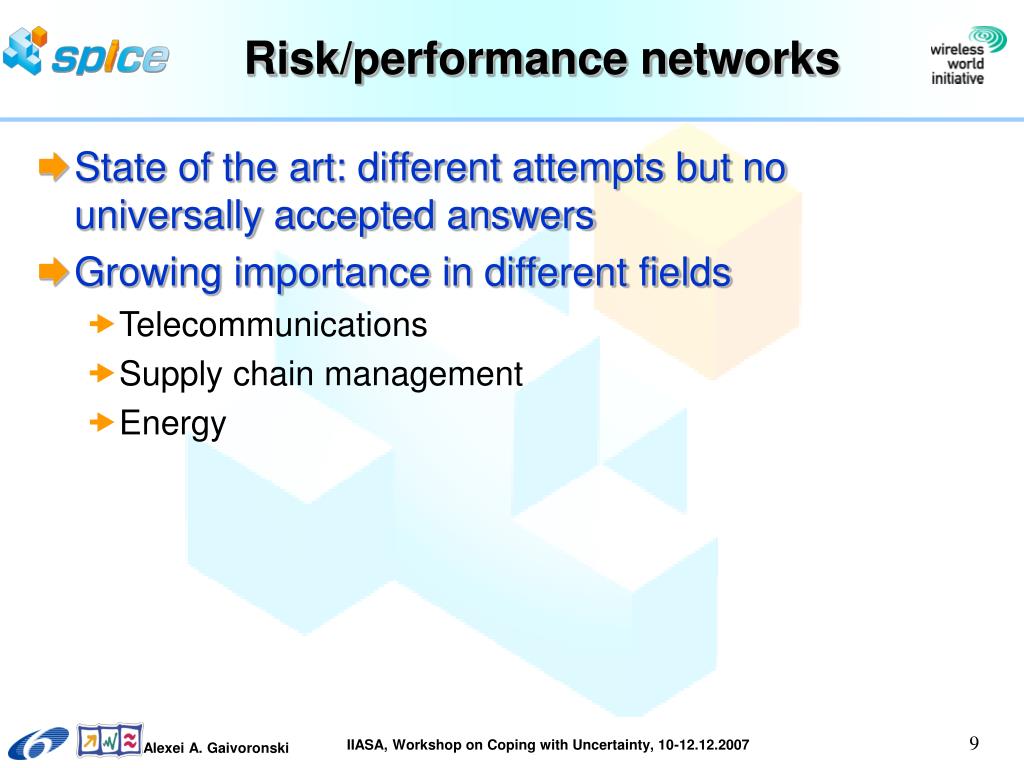 spice

Risk/performance networks

wireless world initiative

State of the art: different attempts but no universally accepted answers

Growing importance in different fields

Telecommunications

Supply chain management

Energy

Alexei A. Gaivoronski

IIASA, Workshop on Coping with Uncertainty, 10-12.12.2007

9